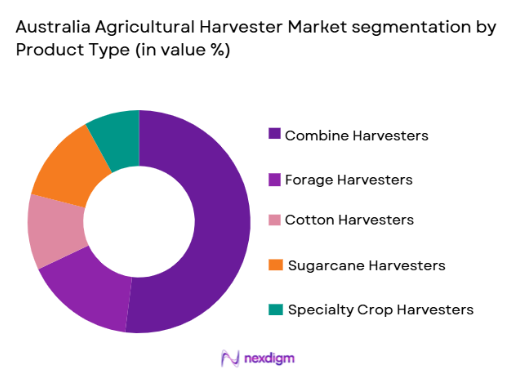 Australia Agricultural Harvester Market segmentation by Product Type (in value %)

Combine Harvesters
Forage Harvesters
Cotton Harvesters
Sugarcane Harvesters
Specialty Crop Harvesters

nexdigm